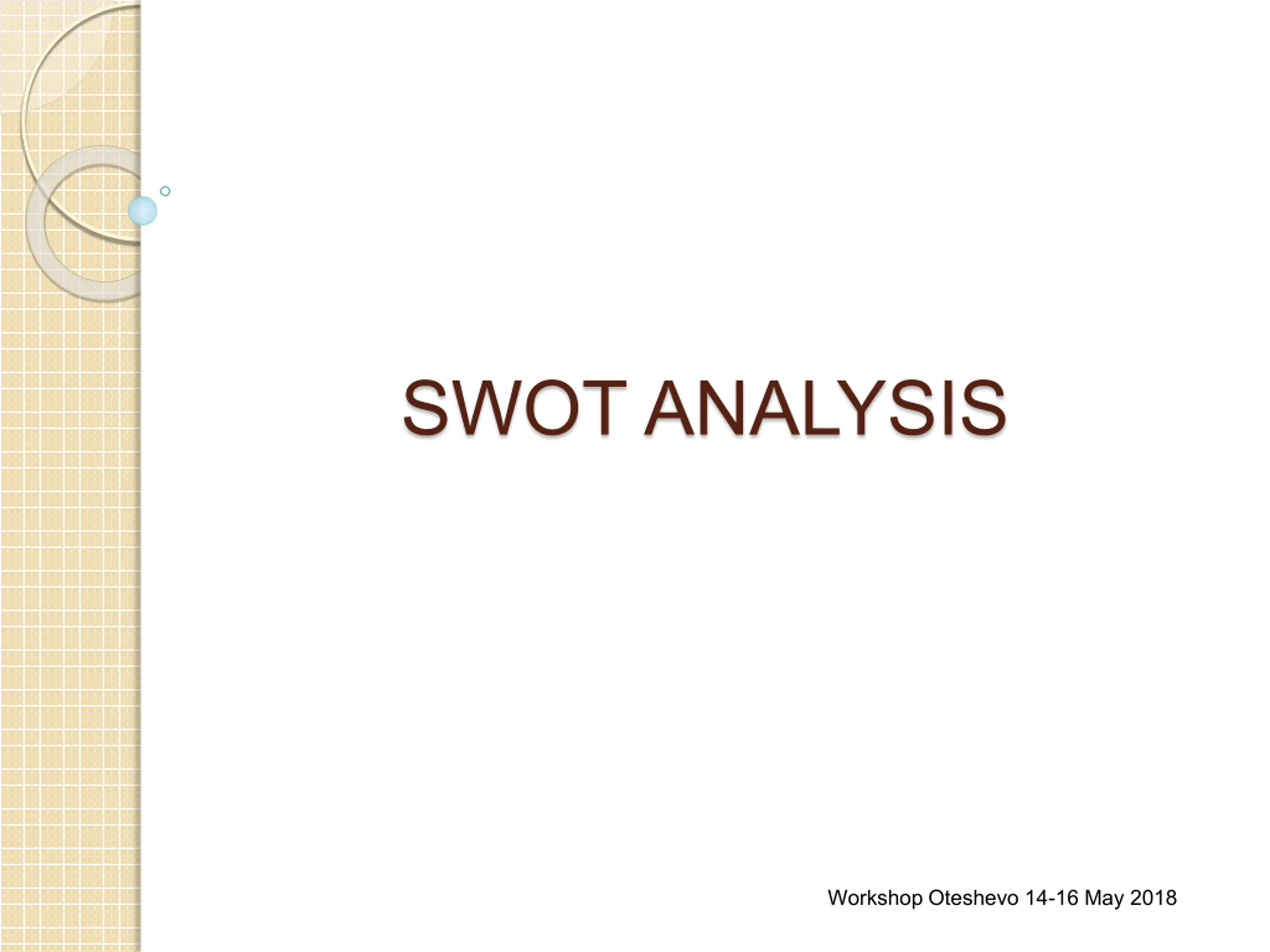 SWOT ANALYSIS

Workshop Oteshevo 14-16 May 2018